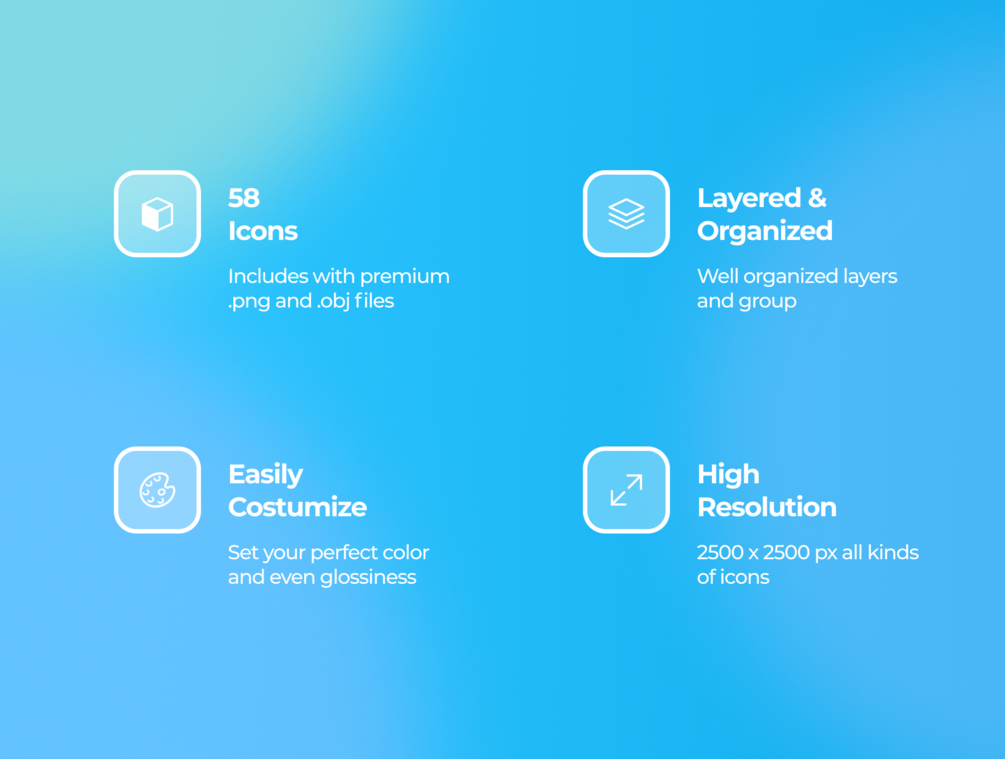 58
Icons

Includes with premium .png and .obj files

Layered &
Organized

Well organized layers and group

Easily
Costumize

Set your perfect color and even glossiness

High
Resolution

2500 x 2500 px all kinds of icons